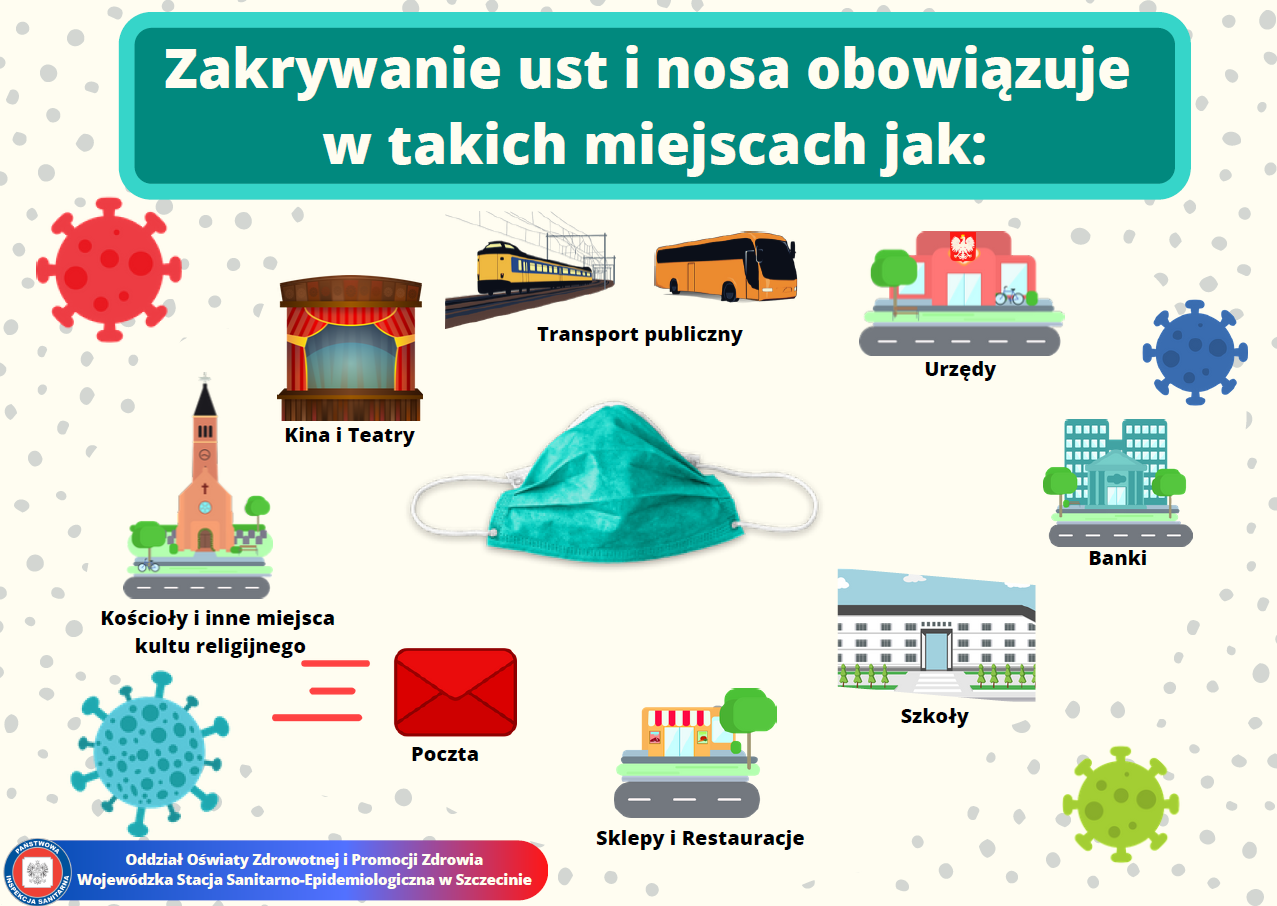 Zakrywanie ust i nosa obowiązuje w takich miejscach jak:

Transport publiczny

Urzędy

Kina i Teatry

Banki

Kościoły i inne miejsca kultu religijnego

Szkoły

Poczta

Sklepy i Restauracje

PAŃSTWOWA INSPEKCJA SANITARNA

Oddział Oświaty Zdrowotnej i Promocji Zdrowia
Wojewódzka Stacja Sanitarno-Epidemiologiczna w Szczecinie